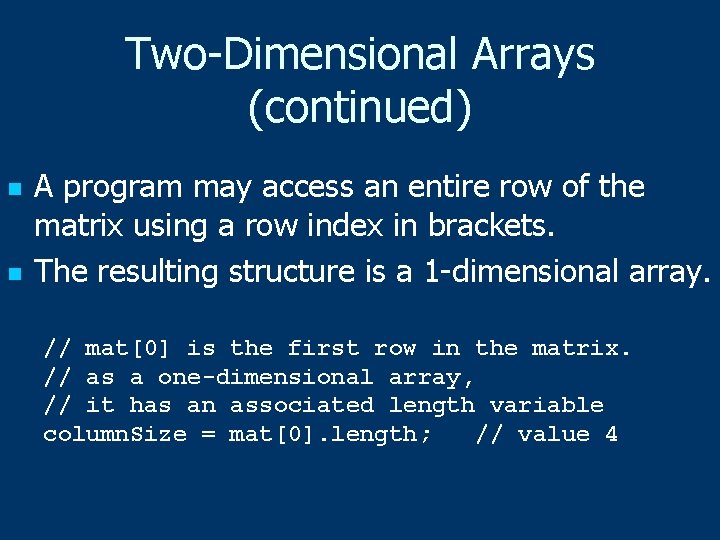 Two-Dimensional Arrays (continued)

A program may access an entire row of the matrix using a row index in brackets.

The resulting structure is a 1-dimensional array.

// mat[0] is the first row in the matrix.
// as a one-dimensional array,
// it has an associated length variable
columnSize = mat[0].length;   // value 4